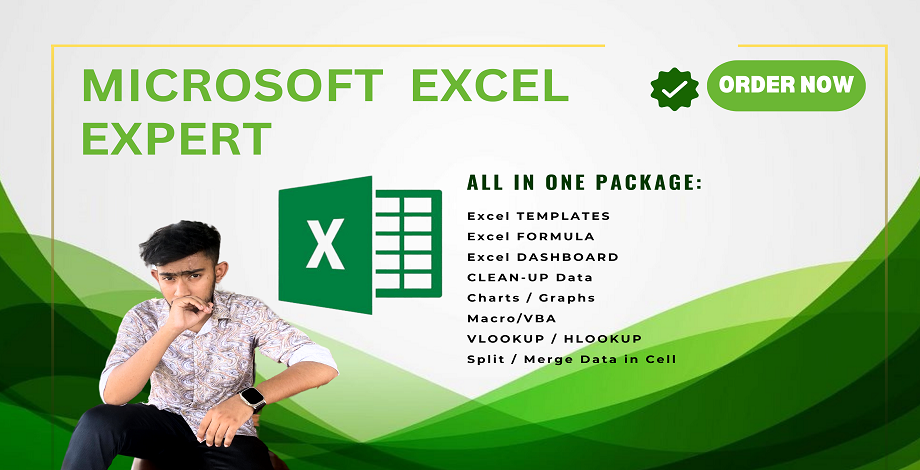 MICROSOFT EXCEL EXPERT

ORDER NOW

X

ALL IN ONE PACKAGE:

Excel TEMPLATES
Excel FORMULA
Excel DASHBOARD
CLEAN-UP Data
Charts / Graphs
Macro/VBA
VLOOKUP / HLOOKUP
Split / Merge Data in Cell